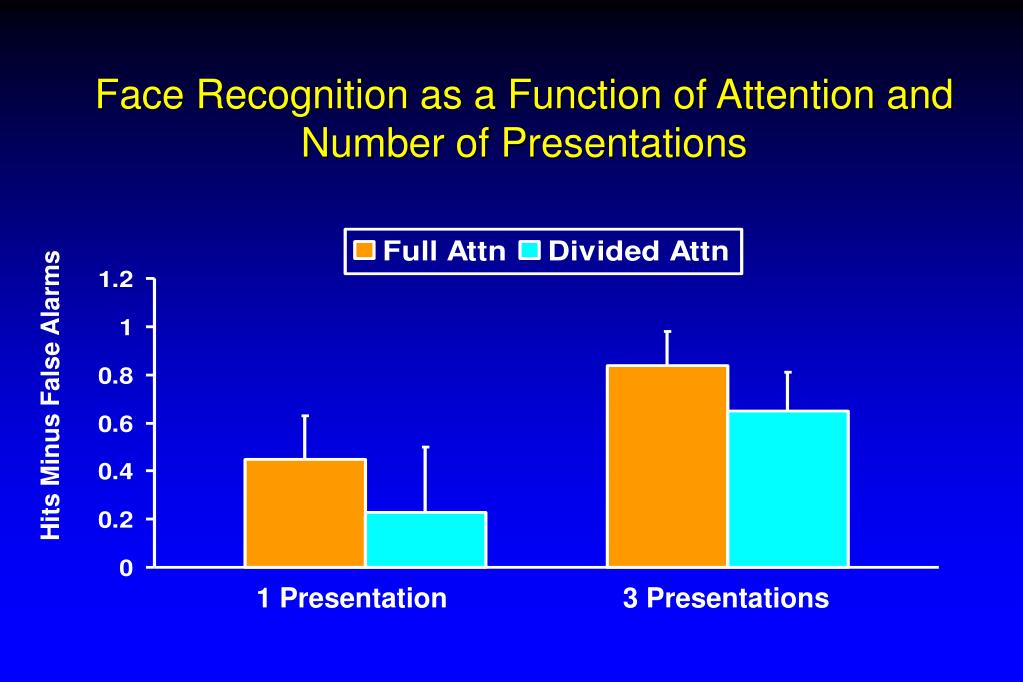 Face Recognition as a Function of Attention and Number of Presentations

Full Attn Divided Attn

Hits Minus False Alarms

1.2
1
0.8
0.6
0.4
0.2
0

1 Presentation
3 Presentations